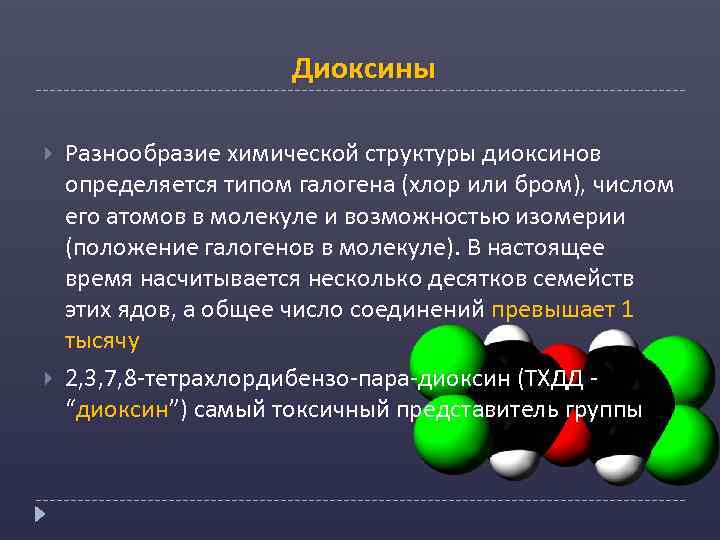 Диоксины

Разнообразие химической структуры диоксинов определяется типом галогена (хлор или бром), числом его атомов в молекуле и возможностью изомерии (положение галогенов в молекуле). В настоящее время насчитывается несколько десятков семейств этих ядов, а общее число соединений превышает 1 тысячу

2,3,7,8-тетрахлордибензо-пара-диоксин (ТХДД - “диоксин”) самый токсичный представитель группы